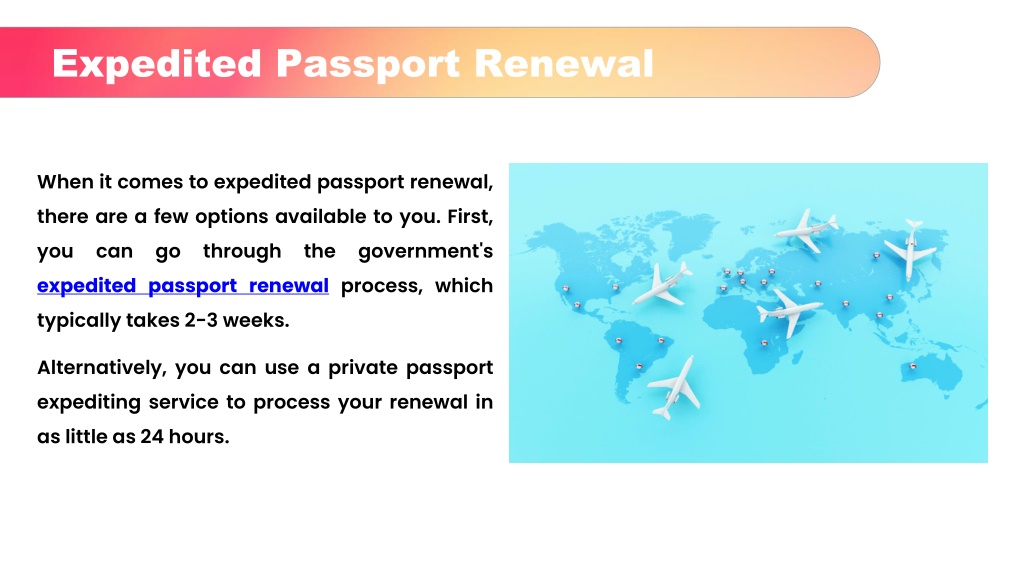 Expedited Passport Renewal

When it comes to expedited passport renewal, there are a few options available to you. First, you can go through the government's expedited passport renewal process, which typically takes 2-3 weeks.

Alternatively, you can use a private passport expediting service to process your renewal in as little as 24 hours.